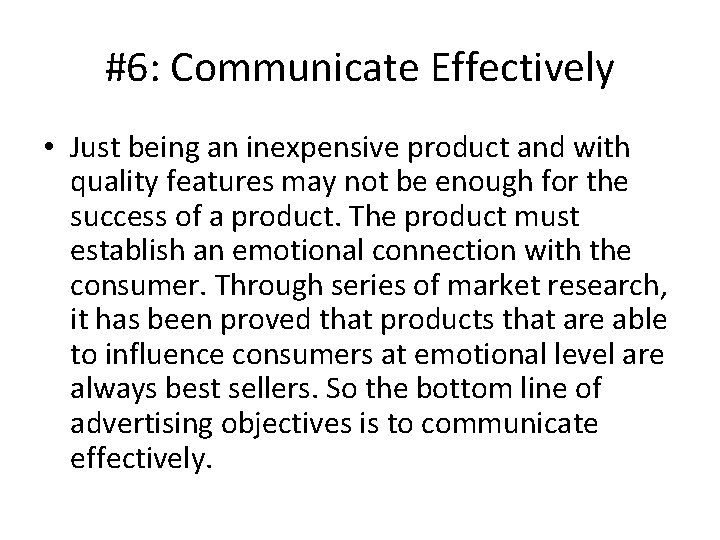 #6: Communicate Effectively

• Just being an inexpensive product and with quality features may not be enough for the success of a product. The product must establish an emotional connection with the consumer. Through series of market research, it has been proved that products that are able to influence consumers at emotional level are always best sellers. So the bottom line of advertising objectives is to communicate effectively.